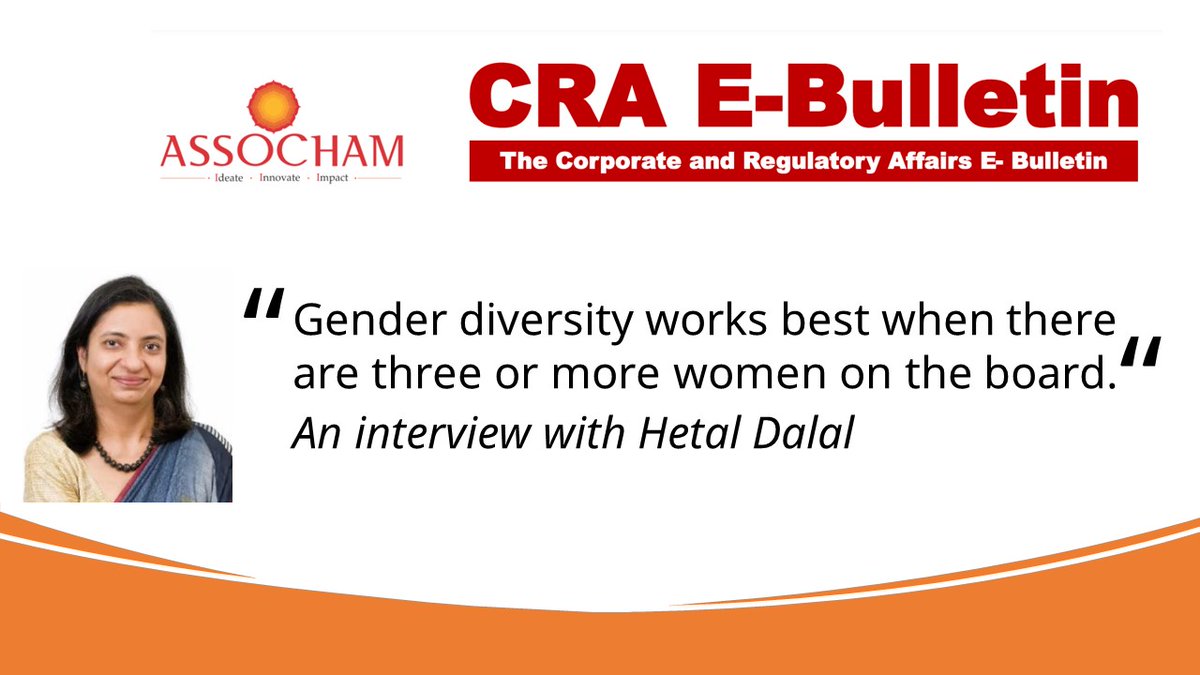 ASSOCHAM
Ideate · Innovate · Impact

CRA E-Bulletin
The Corporate and Regulatory Affairs E- Bulletin

"Gender diversity works best when there are three or more women on the board."
An interview with Hetal Dalal